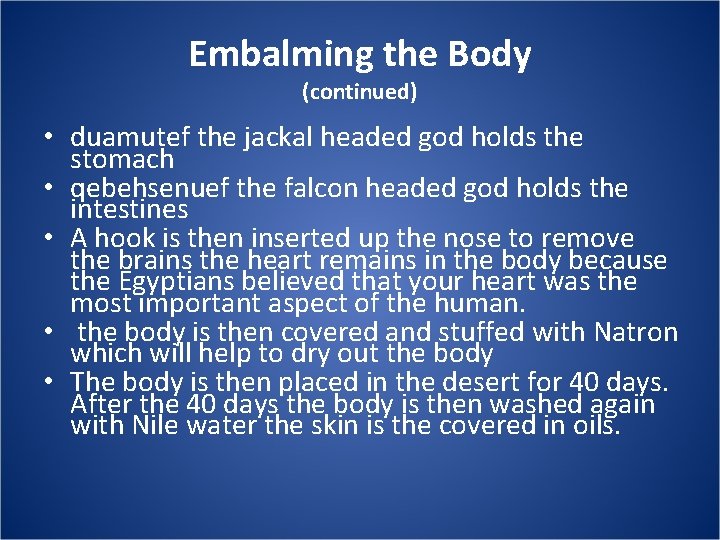 Embalming the Body
(continued)

• duamutef the jackal headed god holds the stomach
• qebehsenuef the falcon headed god holds the intestines
• A hook is then inserted up the nose to remove the brains the heart remains in the body because the Egyptians believed that your heart was the most important aspect of the human.
• the body is then covered and stuffed with Natron which will help to dry out the body
• The body is then placed in the desert for 40 days. After the 40 days the body is then washed again with Nile water the skin is the covered in oils.